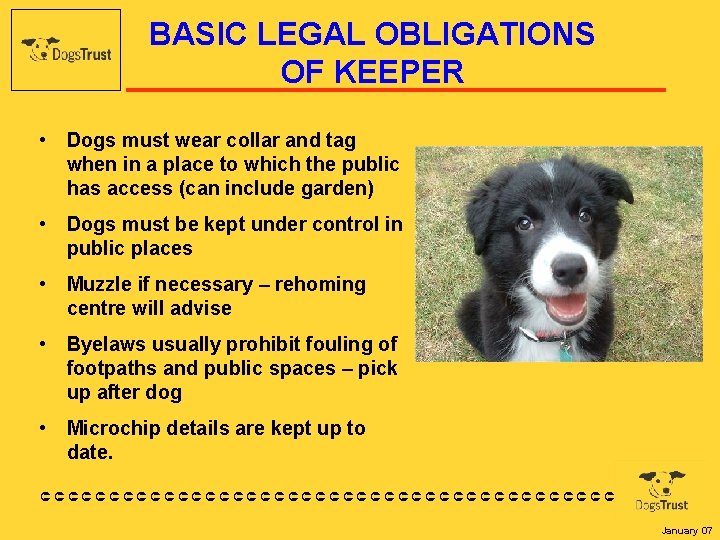 DogsTrust

BASIC LEGAL OBLIGATIONS OF KEEPER

• Dogs must wear collar and tag when in a place to which the public has access (can include garden)

• Dogs must be kept under control in public places

• Muzzle if necessary – rehoming centre will advise

• Byelaws usually prohibit fouling of footpaths and public spaces – pick up after dog

• Microchip details are kept up to date.

DogsTrust

January 07